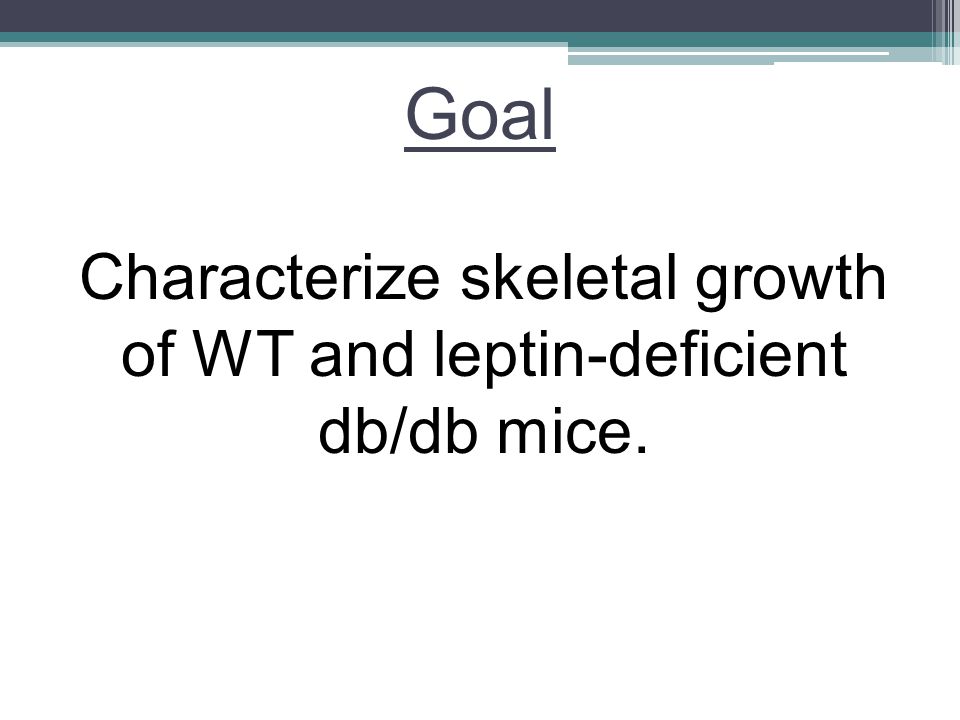 Goal

Characterize skeletal growth of WT and leptin-deficient db/db mice.